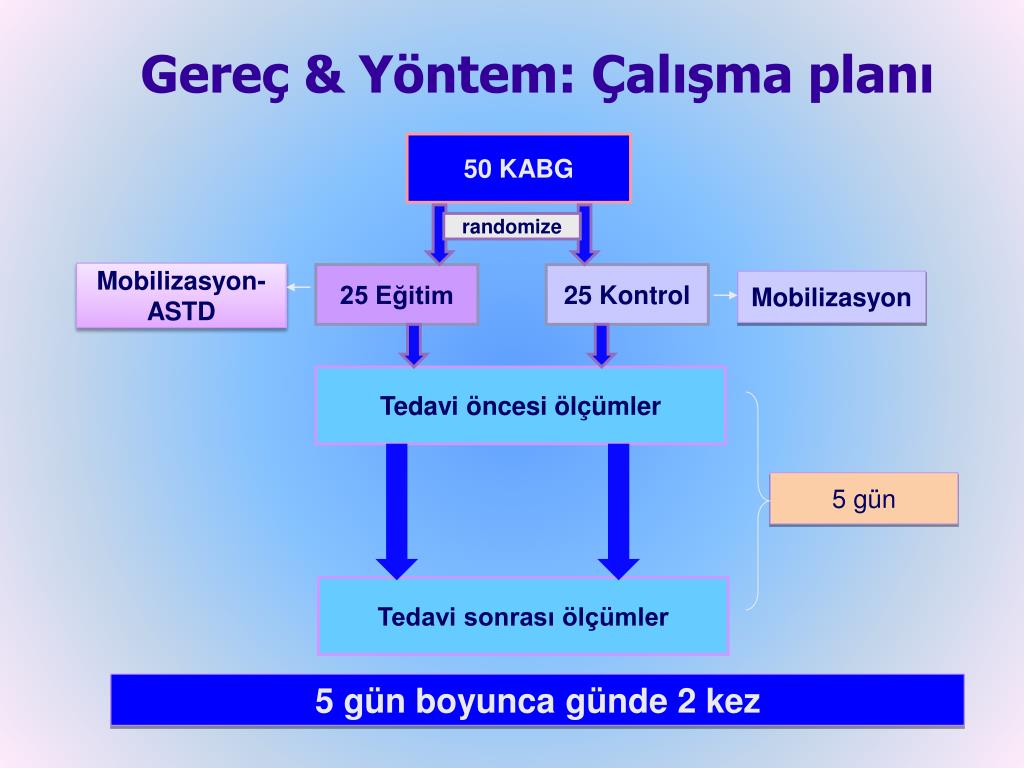 Gereç & Yöntem: Çalışma planı

50 KABG

randomize

Mobilizasyon-ASTD

25 Eğitim

25 Kontrol

Mobilizasyon

Tedavi öncesi ölçümler

5 gün

Tedavi sonrası ölçümler

5 gün boyunca günde 2 kez